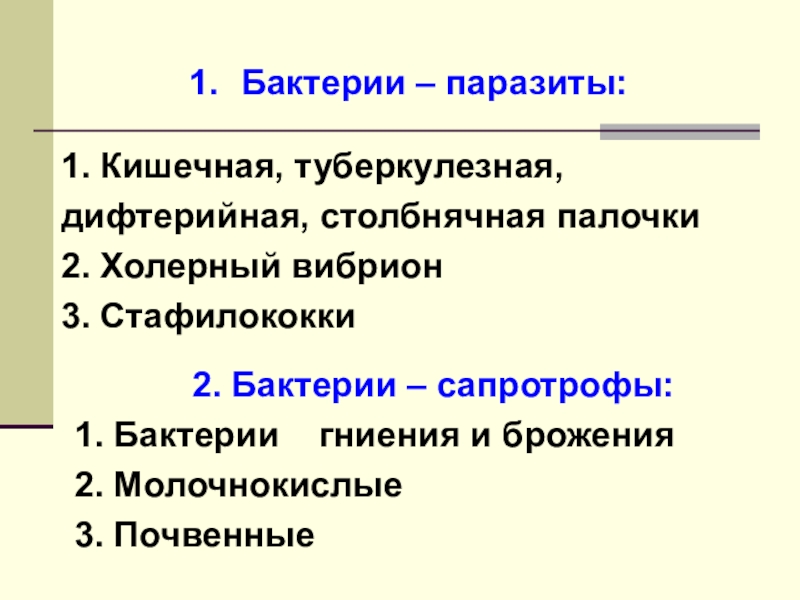 1. Бактерии – паразиты:

1. Кишечная, туберкулезная, дифтерийная, столбнячная палочки
2. Холерный вибрион
3. Стафилококки

2. Бактерии – сапротрофы:

1. Бактерии гниения и брожения
2. Молочнокислые
3. Почвенные